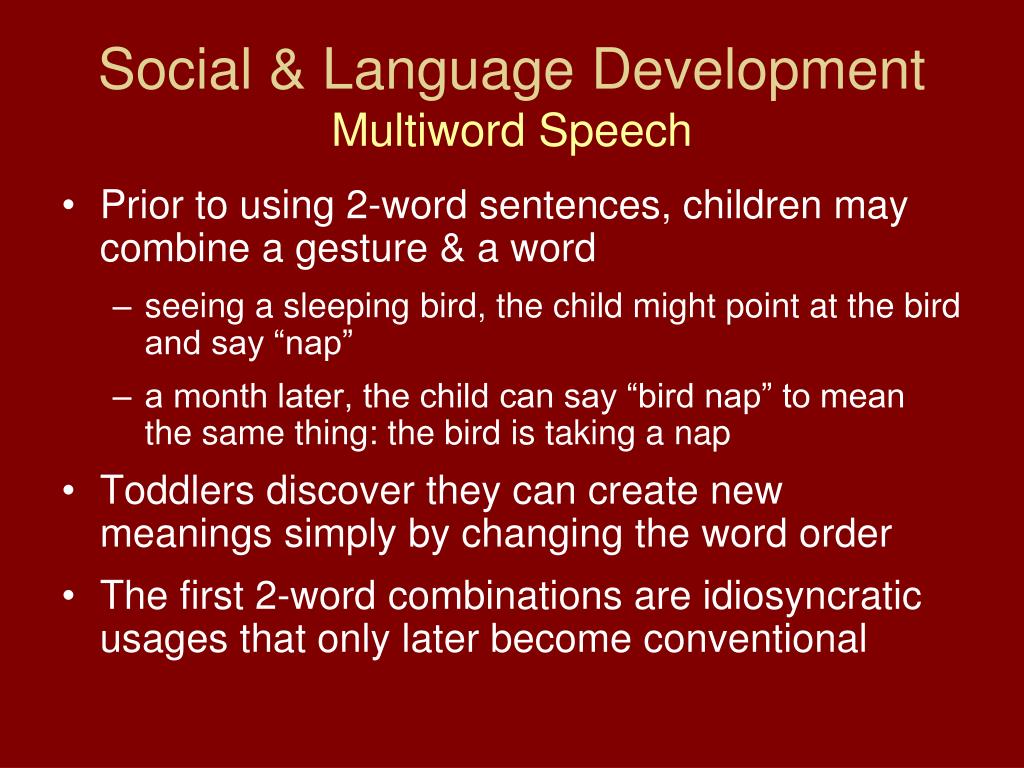 Social & Language Development
Multiword Speech

• Prior to using 2-word sentences, children may combine a gesture & a word
– seeing a sleeping bird, the child might point at the bird and say “nap”
– a month later, the child can say “bird nap” to mean the same thing: the bird is taking a nap
• Toddlers discover they can create new meanings simply by changing the word order
• The first 2-word combinations are idiosyncratic usages that only later become conventional